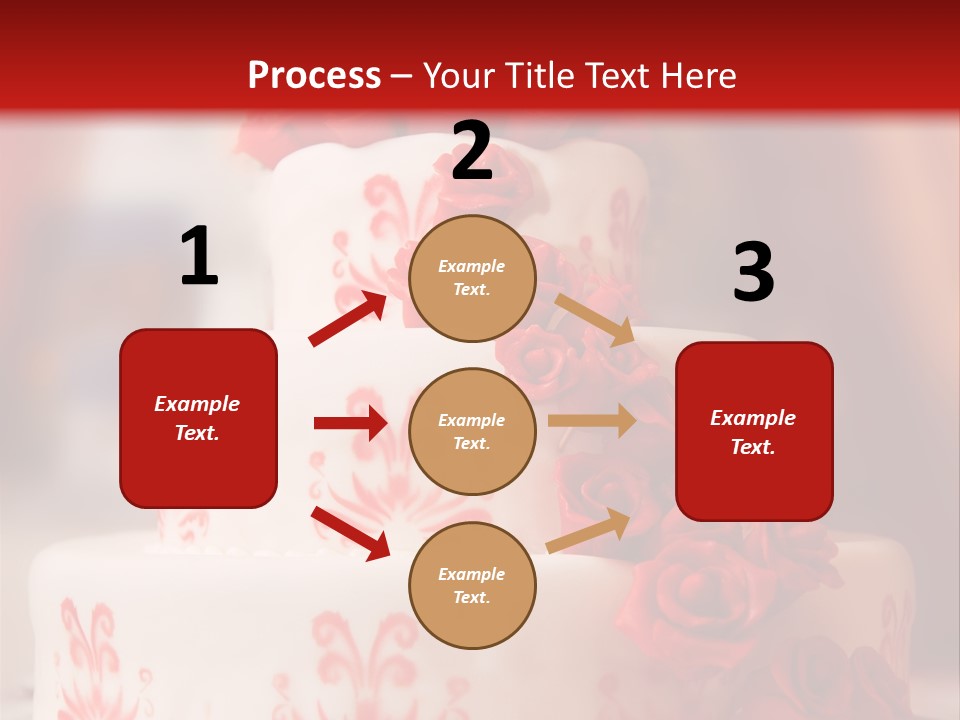 Process – Your Title Text Here

1

Example Text.

2

Example Text.

Example Text.

Example Text.

3

Example Text.